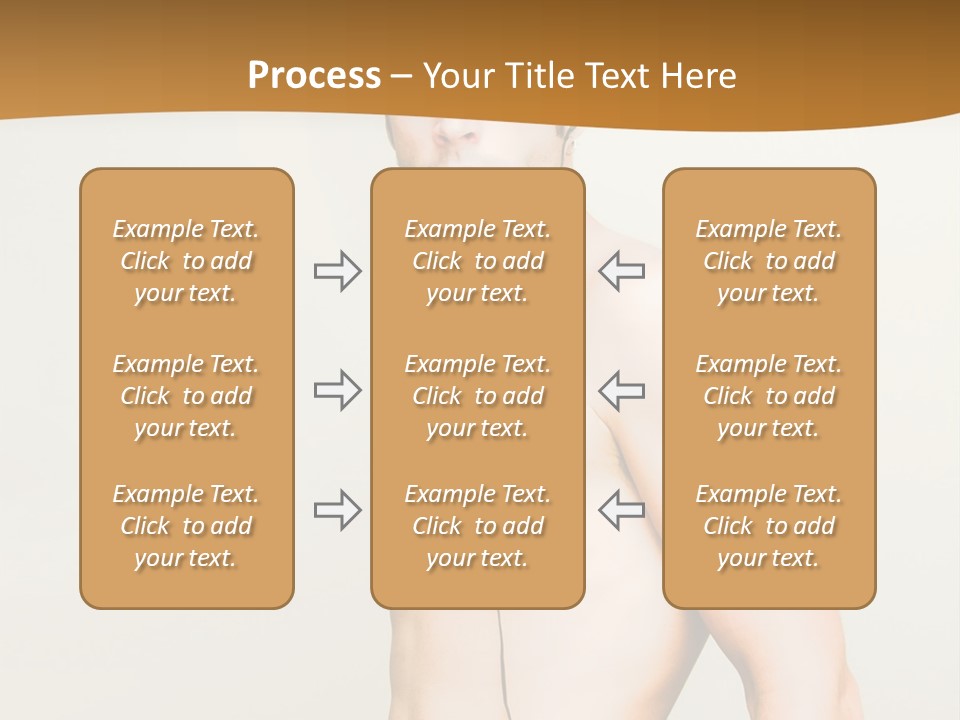 Process – Your Title Text Here

Example Text. Click to add your text.

Example Text. Click to add your text.

Example Text. Click to add your text.

Example Text. Click to add your text.

Example Text. Click to add your text.

Example Text. Click to add your text.

Example Text. Click to add your text.

Example Text. Click to add your text.

Example Text. Click to add your text.